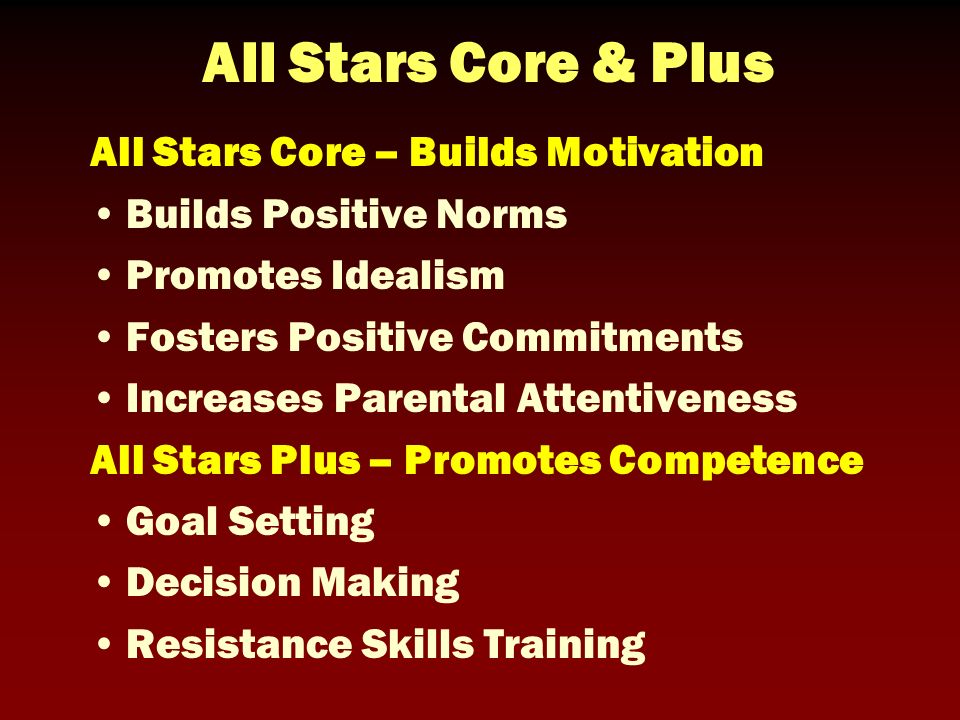 All Stars Core & Plus

All Stars Core – Builds Motivation

• Builds Positive Norms
• Promotes Idealism
• Fosters Positive Commitments
• Increases Parental Attentiveness

All Stars Plus – Promotes Competence

• Goal Setting
• Decision Making
• Resistance Skills Training